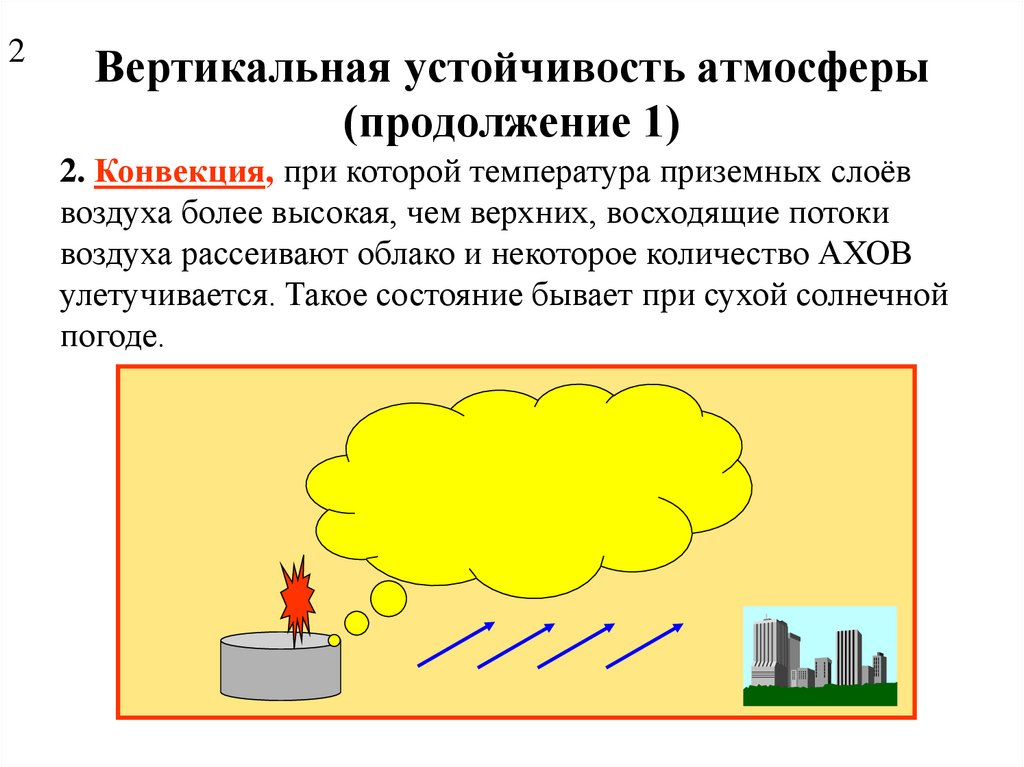 2

Вертикальная устойчивость атмосферы (продолжение 1)

2. Конвекция, при которой температура приземных слоёв воздуха более высокая, чем верхних, восходящие потоки воздуха рассеивают облако и некоторое количество АХОВ улетучивается. Такое состояние бывает при сухой солнечной погоде.